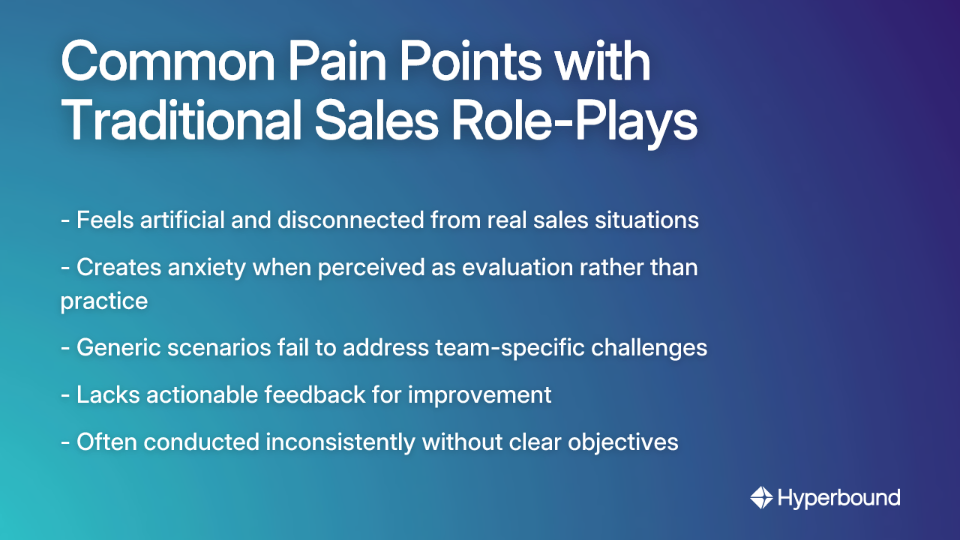 Common Pain Points with Traditional Sales Role-Plays

- Feels artificial and disconnected from real sales situations

- Creates anxiety when perceived as evaluation rather than practice

- Generic scenarios fail to address team-specific challenges

- Lacks actionable feedback for improvement

- Often conducted inconsistently without clear objectives

Hyperbound